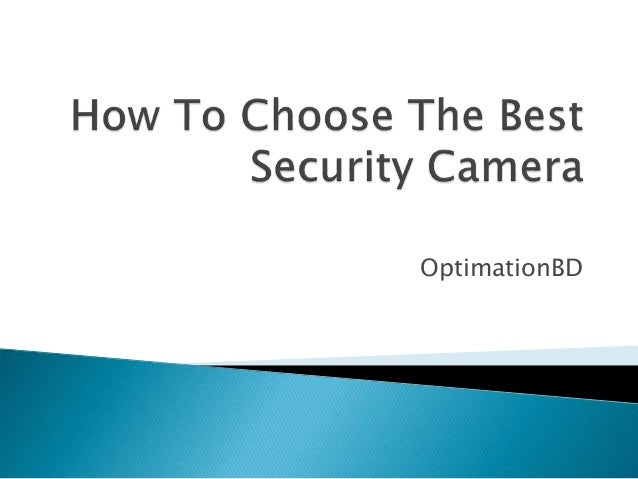 How To Choose The Best Security Camera

OptimationBD